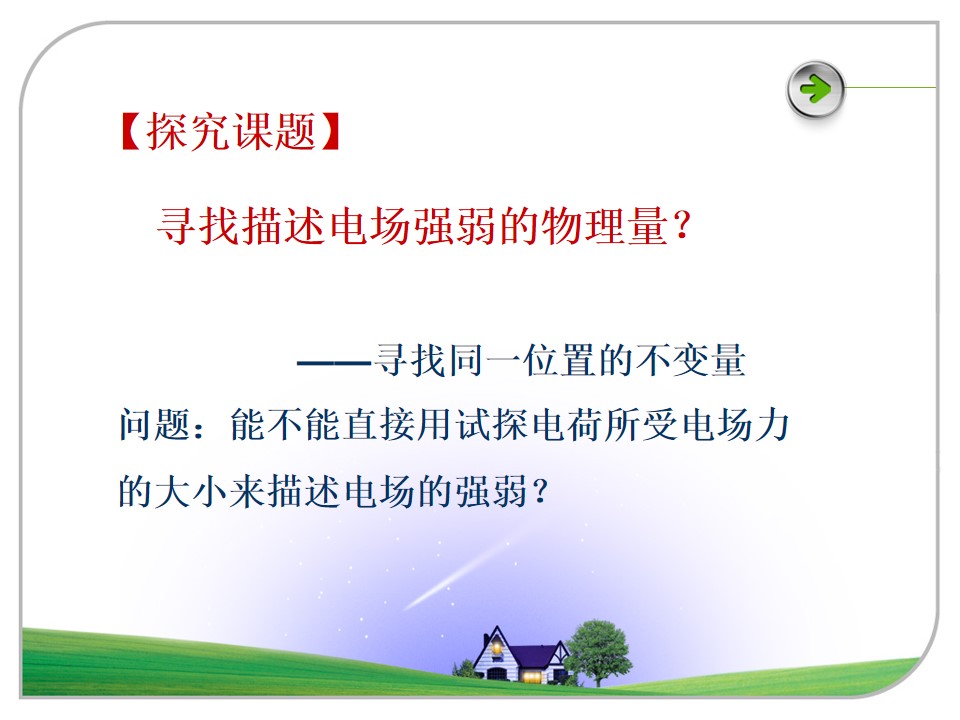 【探究课题】

寻找描述电场强弱的物理量？

——寻找同一位置的不变量

问题：能不能直接用试探电荷所受电场力的大小来描述电场的强弱？